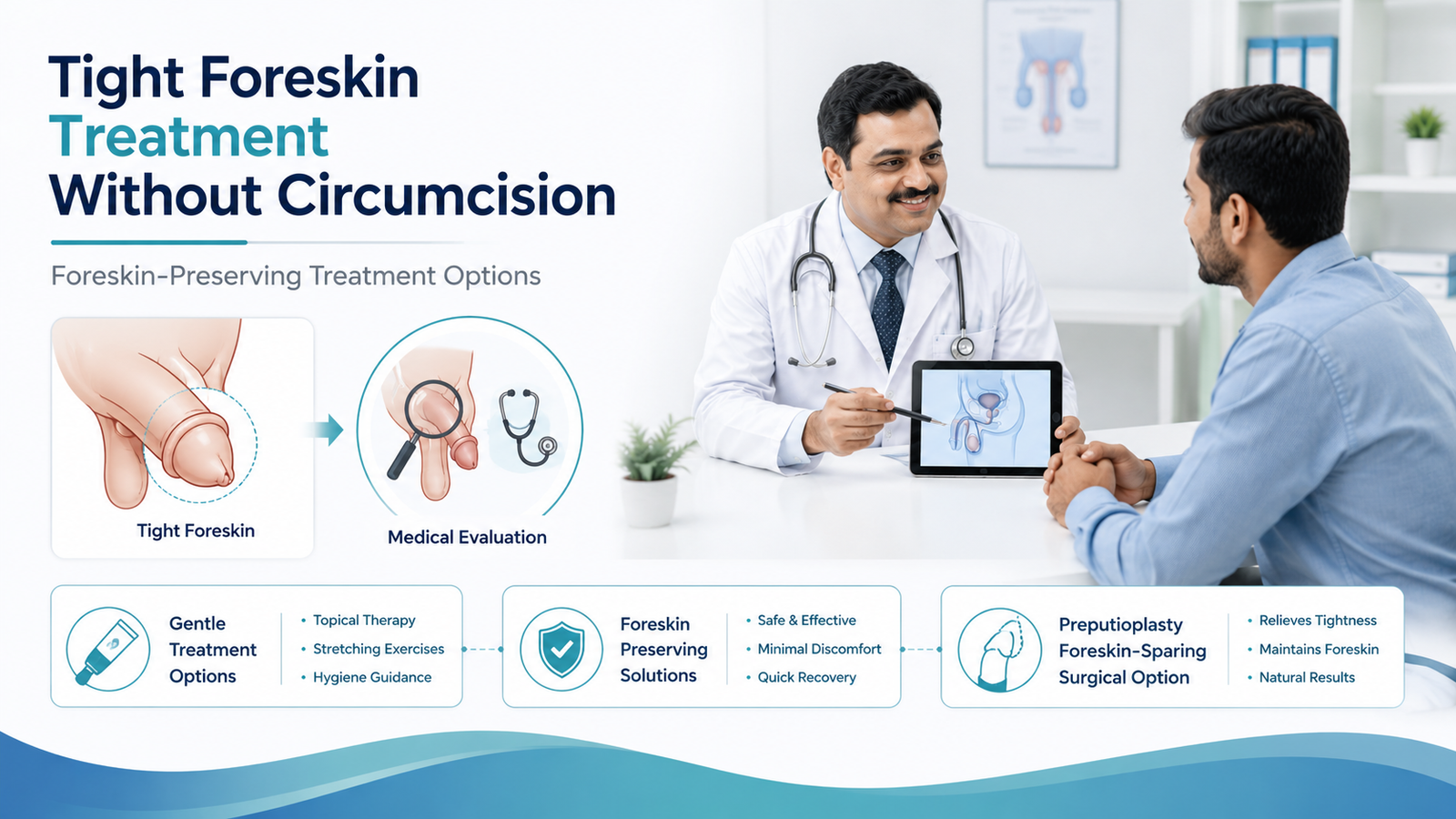 Tight Foreskin
Treatment
Without Circumcision

Foreskin-Preserving Treatment Options

Tight Foreskin

Medical Evaluation

Gentle
Treatment
Options

• Topical Therapy
• Stretching Exercises
• Hygiene Guidance

Foreskin
Preserving
Solutions

• Safe & Effective
• Minimal Discomfort
• Quick Recovery

Preputioplasty
Foreskin-Sparing
Surgical Option

• Relieves Tightness
• Maintains Foreskin
• Natural Results